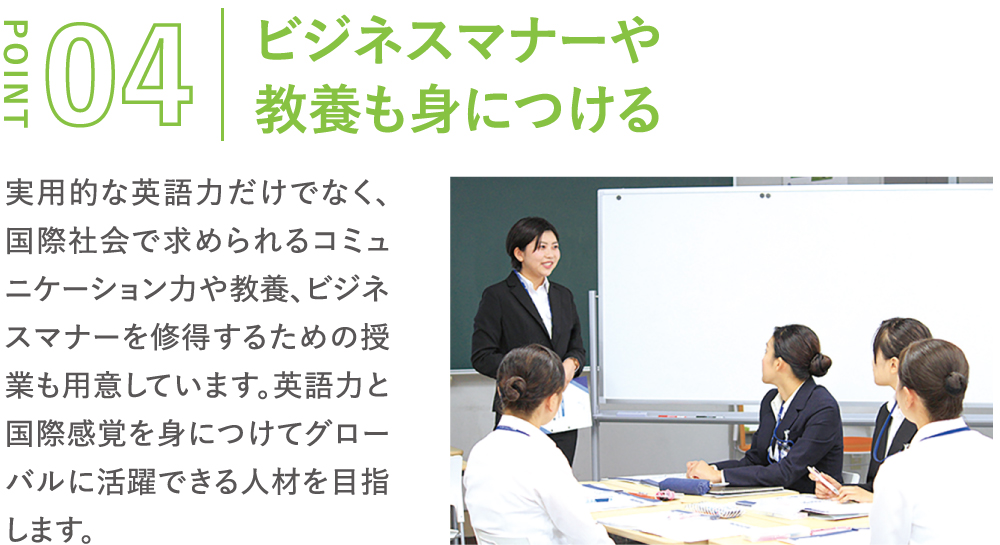 POINT 04

ビジネスマナーや教養も身につける

実用的な英語力だけでなく、国際社会で求められるコミュニケーション力や教養、ビジネスマナーを修得するための授業も用意しています。英語力と国際感覚を身につけてグローバルに活躍できる人材を目指します。